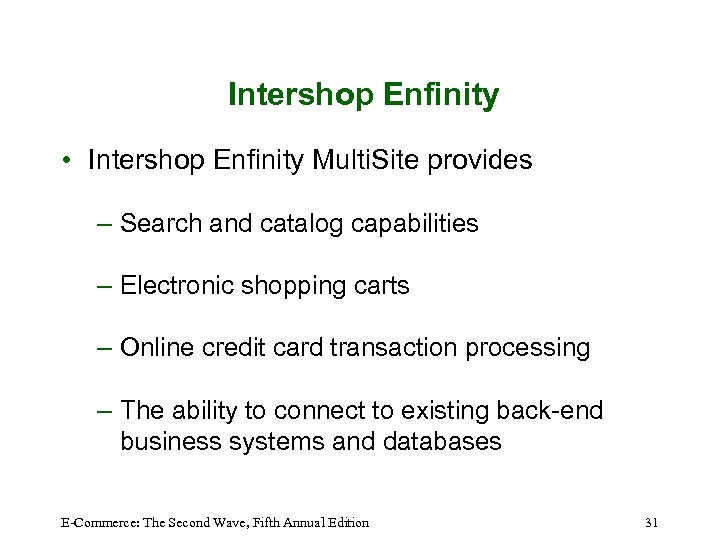 Intershop Enfinity

• Intershop Enfinity MultiSite provides

– Search and catalog capabilities

– Electronic shopping carts

– Online credit card transaction processing

– The ability to connect to existing back-end business systems and databases

E-Commerce: The Second Wave, Fifth Annual Edition

31